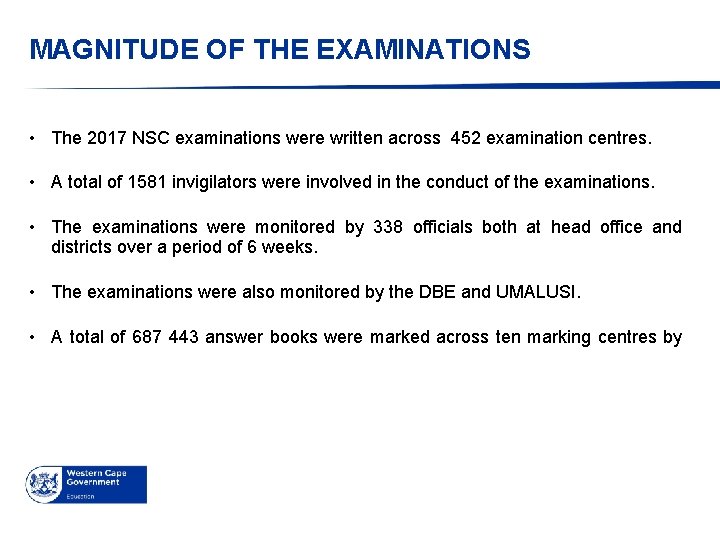 MAGNITUDE OF THE EXAMINATIONS

• The 2017 NSC examinations were written across 452 examination centres.

• A total of 1581 invigilators were involved in the conduct of the examinations.

• The examinations were monitored by 338 officials both at head office and districts over a period of 6 weeks.

• The examinations were also monitored by the DBE and UMALUSI.

• A total of 687 443 answer books were marked across ten marking centres by

Western Cape Government
Education